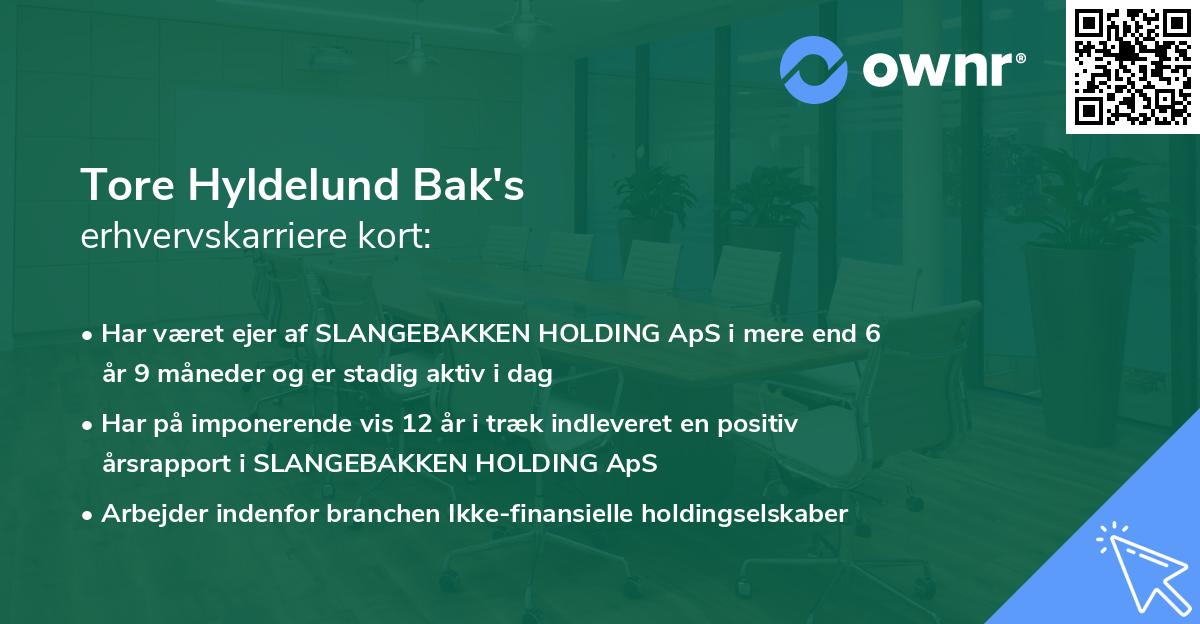 ownr®

Tore Hyldelund Bak's
erhvervskarriere kort:

• Har været ejer af SLANGEBAKKEN HOLDING ApS i mere end 6 år 9 måneder og er stadig aktiv i dag

• Har på imponerende vis 12 år i træk indleveret en positiv årsrapport i SLANGEBAKKEN HOLDING ApS

• Arbejder indenfor branchen Ikke-finansielle holdingselskaber